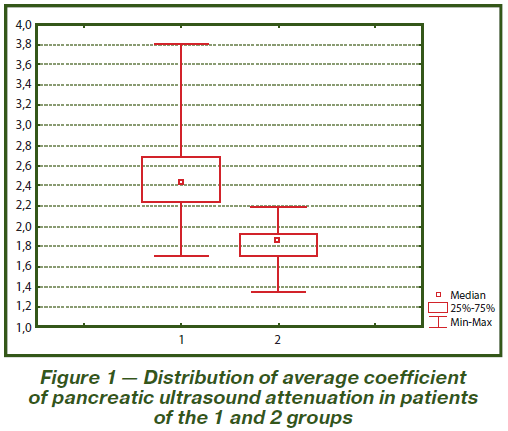 4,0
3,8
3,6
3,4
3,2
3,0
2,8
2,6
2,4
2,2
2,0
1,8
1,6
1,4
1,2
1,0

1
2

Median
25%-75%
Min-Max

Figure 1 — Distribution of average coefficient of pancreatic ultrasound attenuation in patients of the 1 and 2 groups